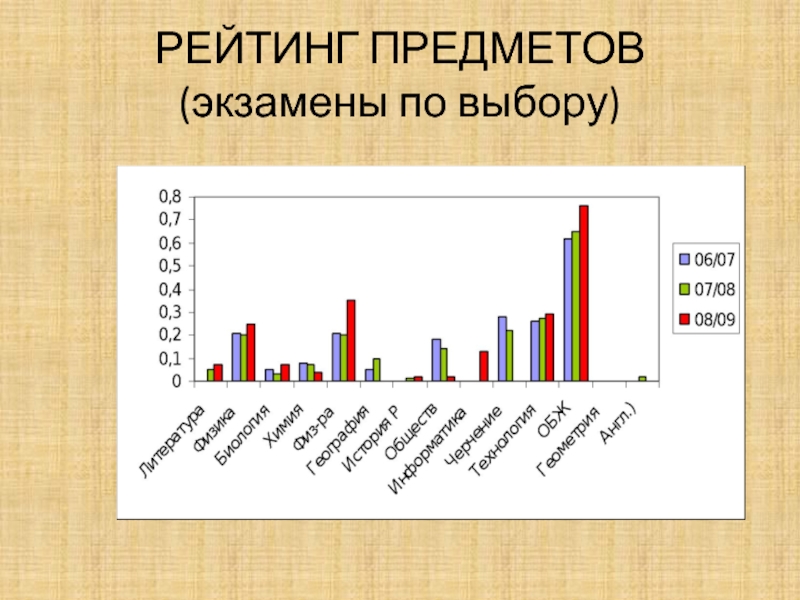 РЕЙТИНГ ПРЕДМЕТОВ
(экзамены по выбору)

0,8
0,7
0,6
0,5
0,4
0,3
0,2
0,1
0

Литература
Физика
Биология
Химия
Физ-ра
География
История Р
Обществ
Информатика
Черчение
Технология
ОБЖ
Геометрия
Англ.)

06/07
07/08
08/09